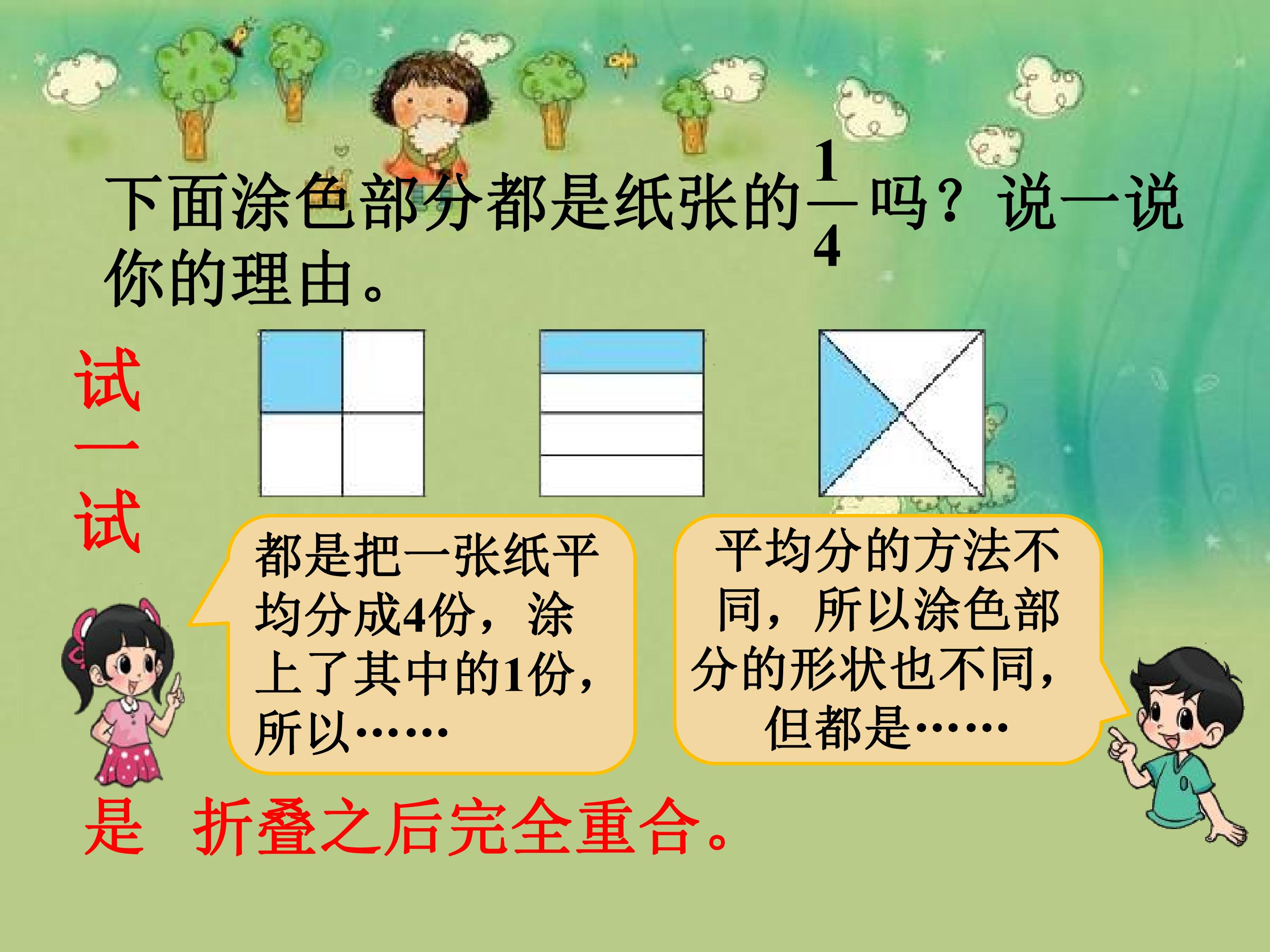 下面涂色部分都是纸张的$\frac{1}{4}$吗？说一说你的理由。

试一试

都是把一张纸平均分成4份，涂上了其中的1份，所以……

平均分的方法不同，所以涂色部分的形状也不同，但都是……

是 折叠之后完全重合。